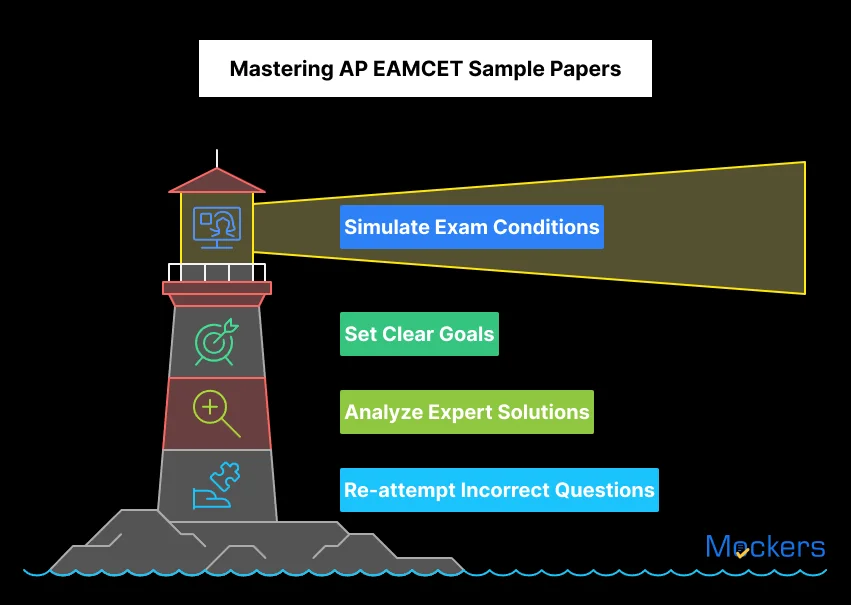 Mastering AP EAMCET Sample Papers

Simulate Exam Conditions

Set Clear Goals

Analyze Expert Solutions

Re-attempt Incorrect Questions

Mockers